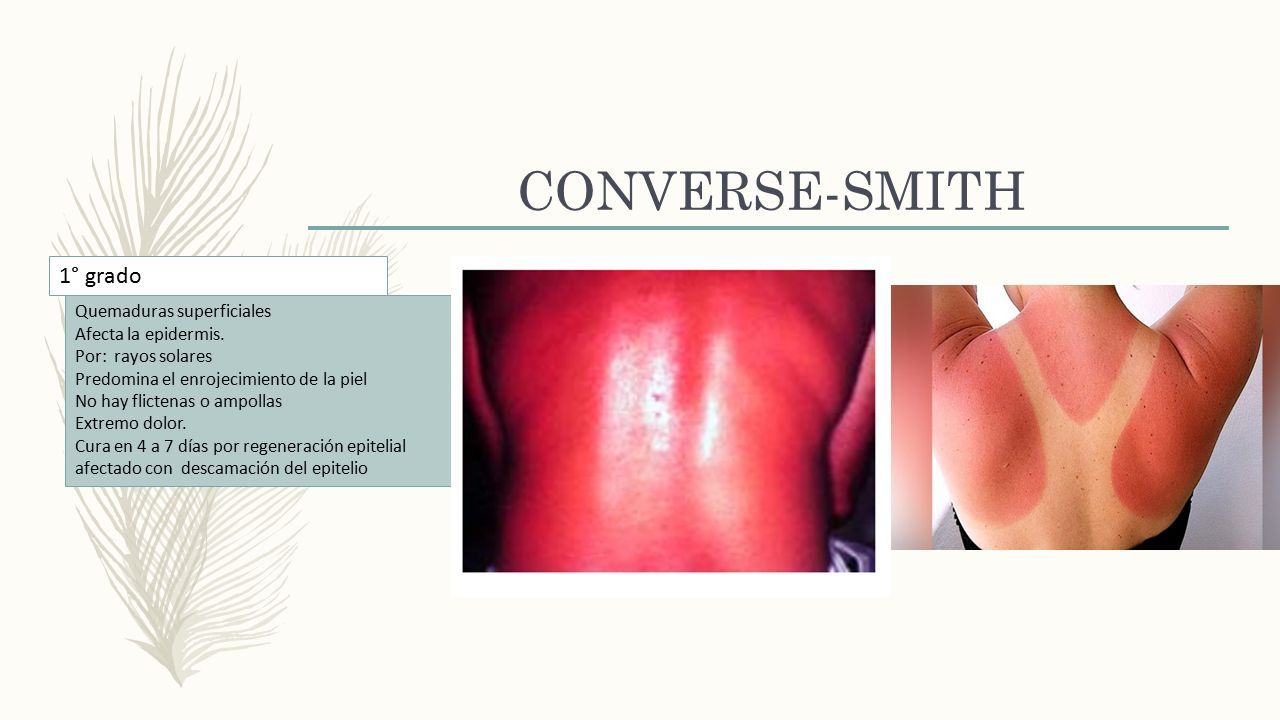 CONVERSE-SMITH

1° grado

Quemaduras superficiales
Afecta la epidermis.
Por: rayos solares
Predomina el enrojecimiento de la piel
No hay flictenas o ampollas
Extremo dolor.
Cura en 4 a 7 días por regeneración epitelial afectado con descamación del epitelio